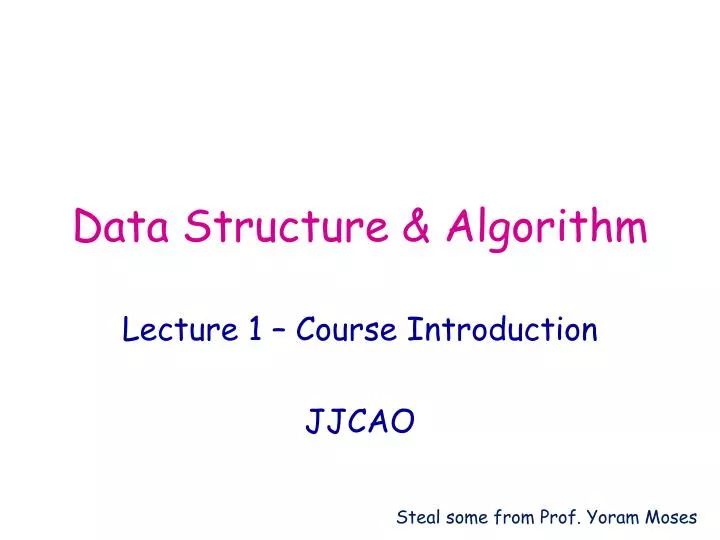 Data Structure & Algorithm

Lecture 1 – Course Introduction

JJCAO

Steal some from Prof. Yoram Moses